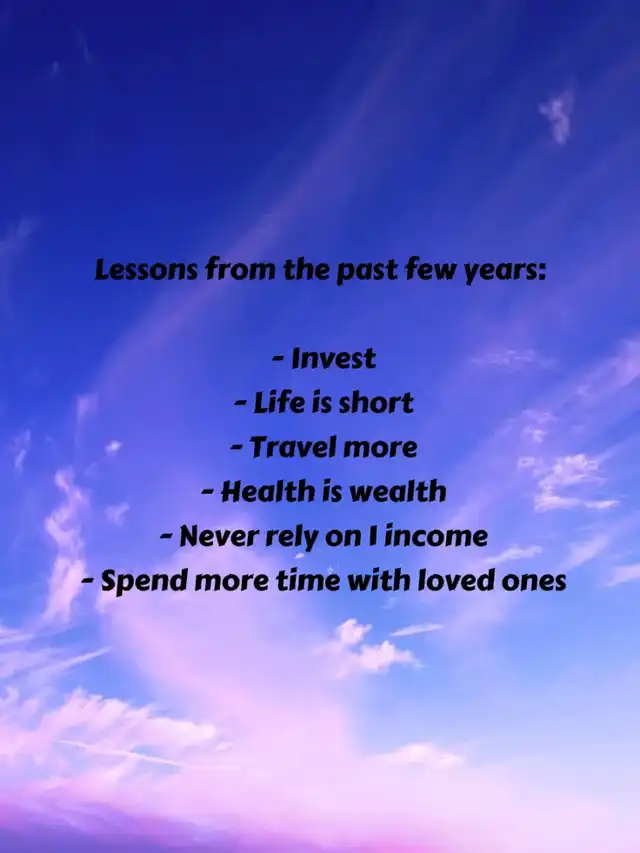 Lessons from the past few years:

- Invest
- Life is short
- Travel more
- Health is wealth
- Never rely on 1 income
- Spend more time with loved ones